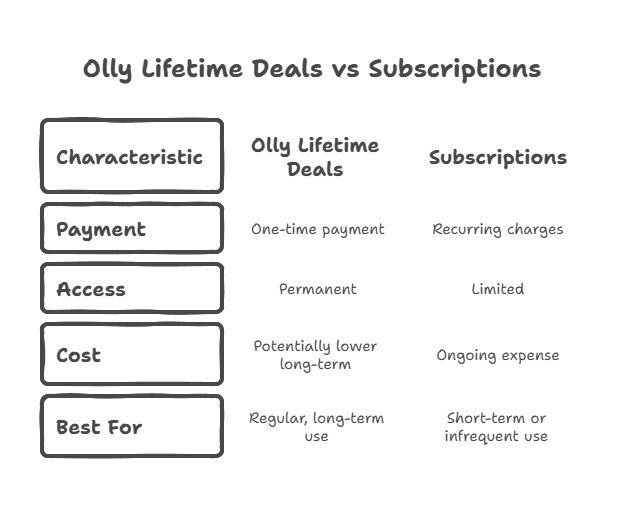 Olly Lifetime Deals vs Subscriptions

| Characteristic | Olly Lifetime Deals | Subscriptions |
|---|---|---|
| Payment | One-time payment | Recurring charges |
| Access | Permanent | Limited |
| Cost | Potentially lower long-term | Ongoing expense |
| Best For | Regular, long-term use | Short-term or infrequent use |